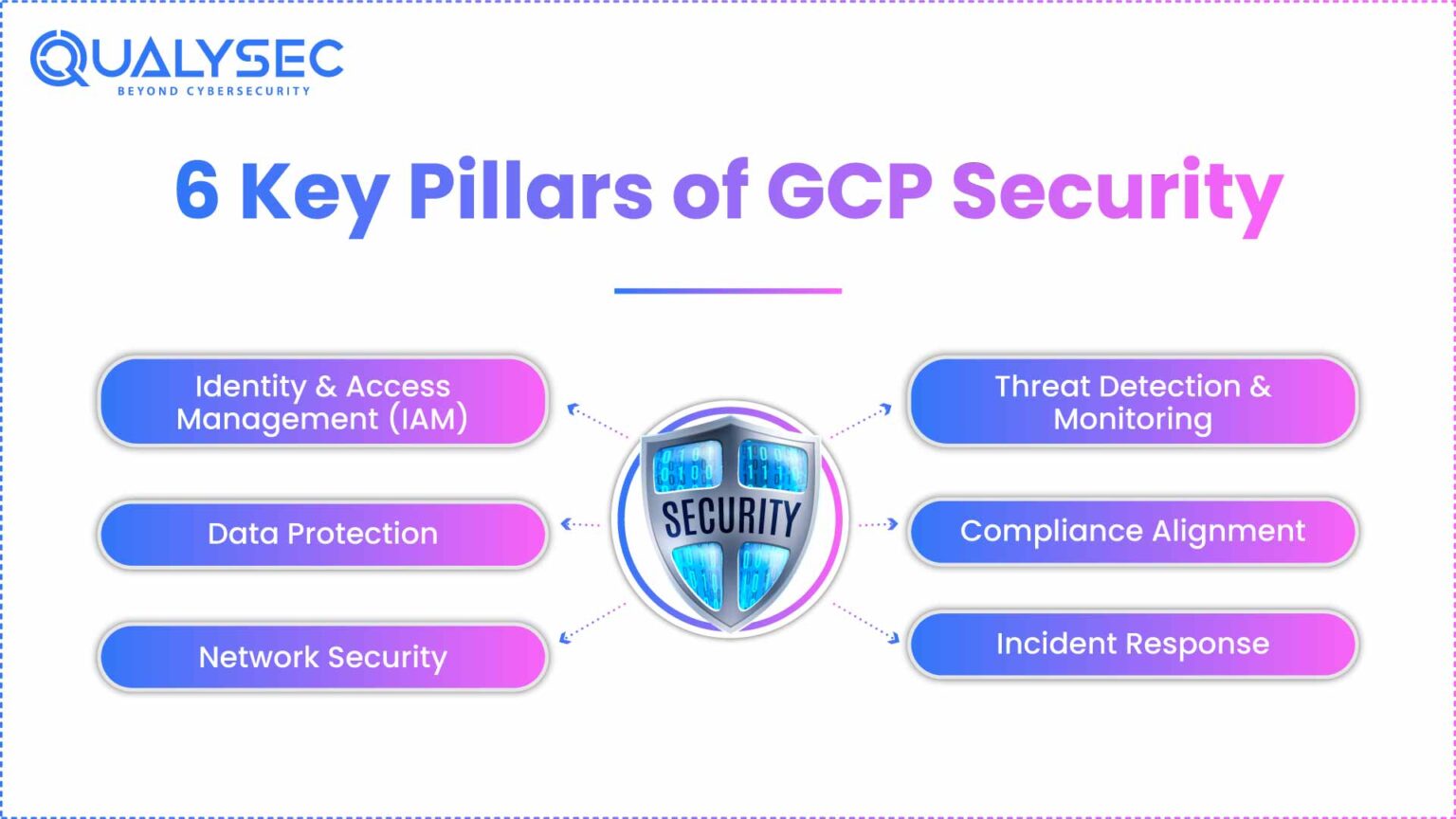 QUALYSEC
BEYOND CYBERSECURITY

6 Key Pillars of GCP Security

Identity & Access Management (IAM)

Data Protection

Network Security

SECURITY

Threat Detection & Monitoring

Compliance Alignment

Incident Response